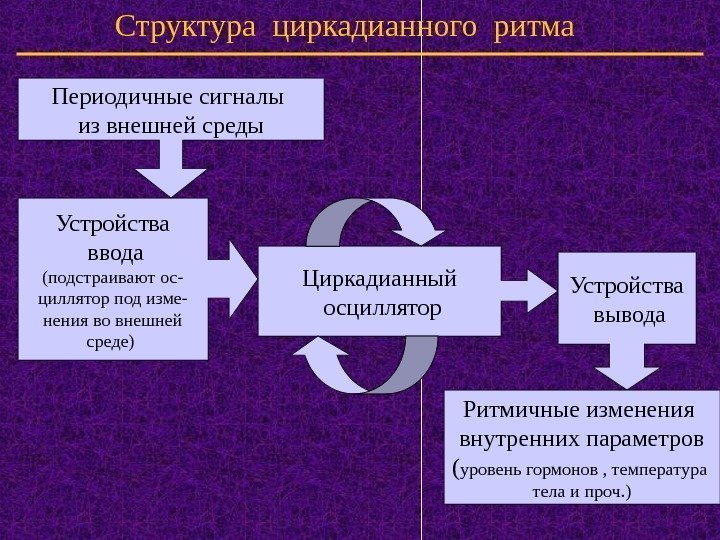 Структура циркадианного ритма

Периодичные сигналы из внешней среды

Устройства ввода (подстраивают осциллятор под изменения во внешней среде)

Циркадианный осциллятор

Устройства вывода

Ритмичные изменения внутренних параметров (уровень гормонов , температура тела и проч.)